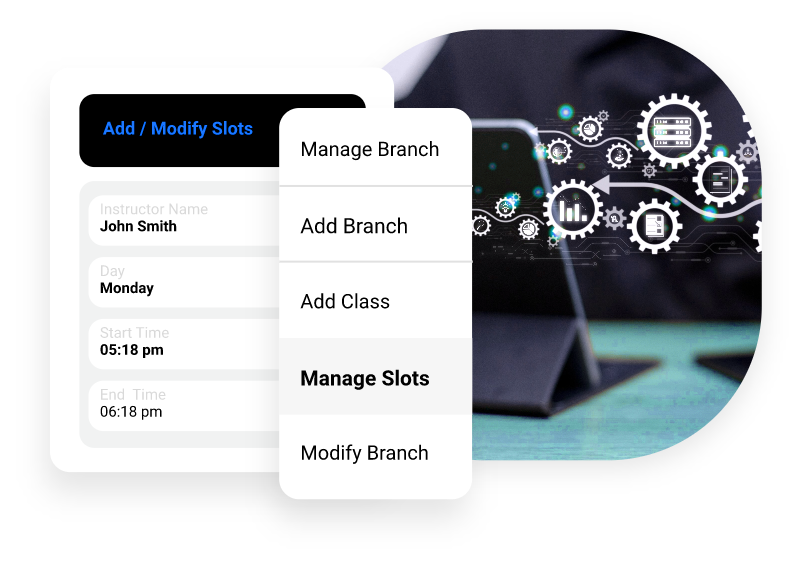 Add / Modify Slots

Instructor Name
John Smith

Day
Monday

Start Time
05:18 pm

End Time
06:18 pm

Manage Branch

Add Branch

Add Class

Manage Slots

Modify Branch